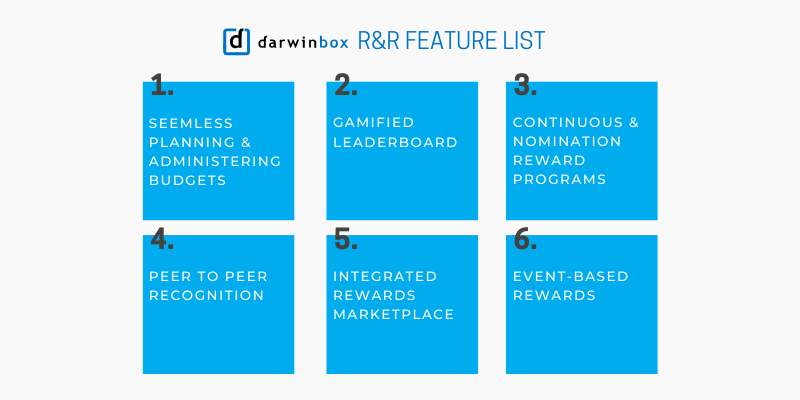 darwinbox R&R FEATURE LIST

1.
SEEMLESS PLANNING & ADMINISTERING BUDGETS

2.
GAMIFIED LEADERBOARD

3.
CONTINUOUS & NOMINATION REWARD PROGRAMS

4.
PEER TO PEER RECOGNITION

5.
INTEGRATED REWARDS MARKETPLACE

6.
EVENT-BASED REWARDS